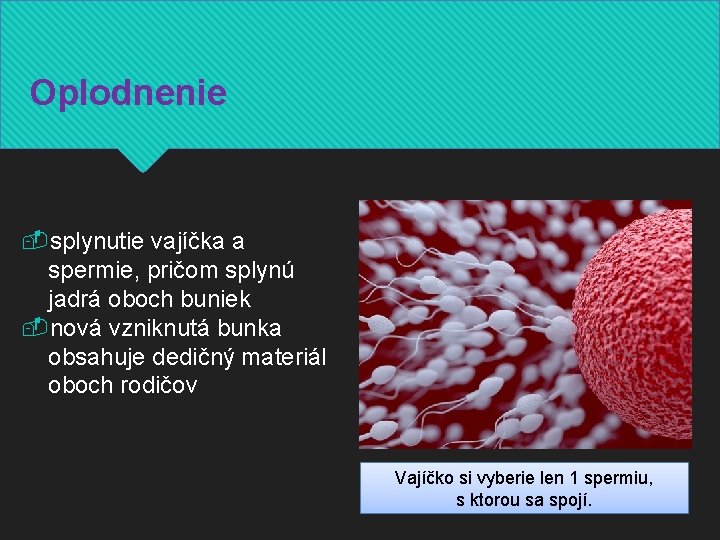 Oplodnenie

splynutie vajíčka a spermie, pričom splynú jadrá oboch buniek

nová vzniknutá bunka obsahuje dedičný materiál oboch rodičov

Vajíčko si vyberie len 1 spermiu, s ktorou sa spojí.